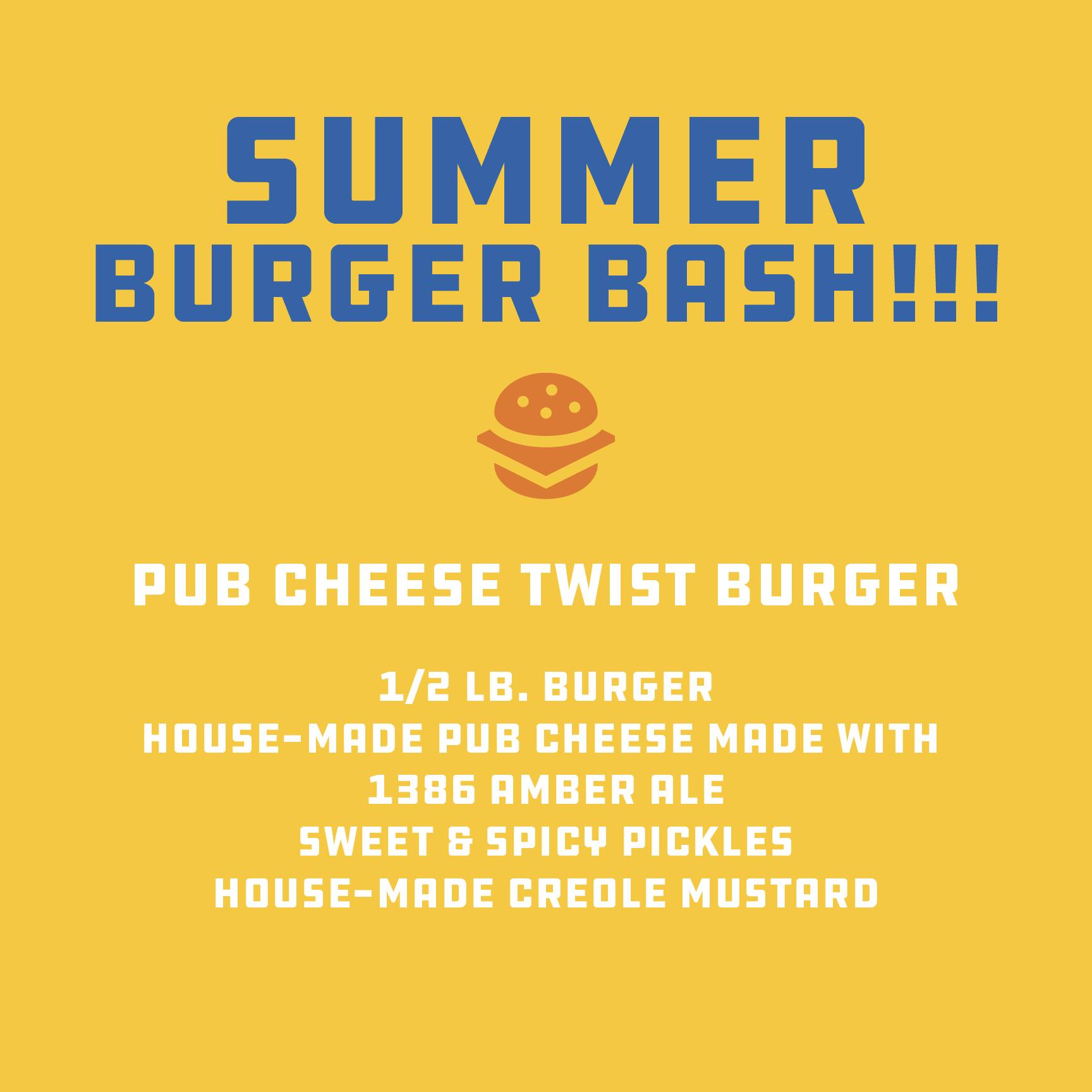 SUMMER
BURGER BASH!!!

PUB CHEESE TWIST BURGER

1/2 LB. BURGER
HOUSE-MADE PUB CHEESE MADE WITH
1386 AMBER ALE
SWEET & SPICY PICKLES
HOUSE-MADE CREOLE MUSTARD